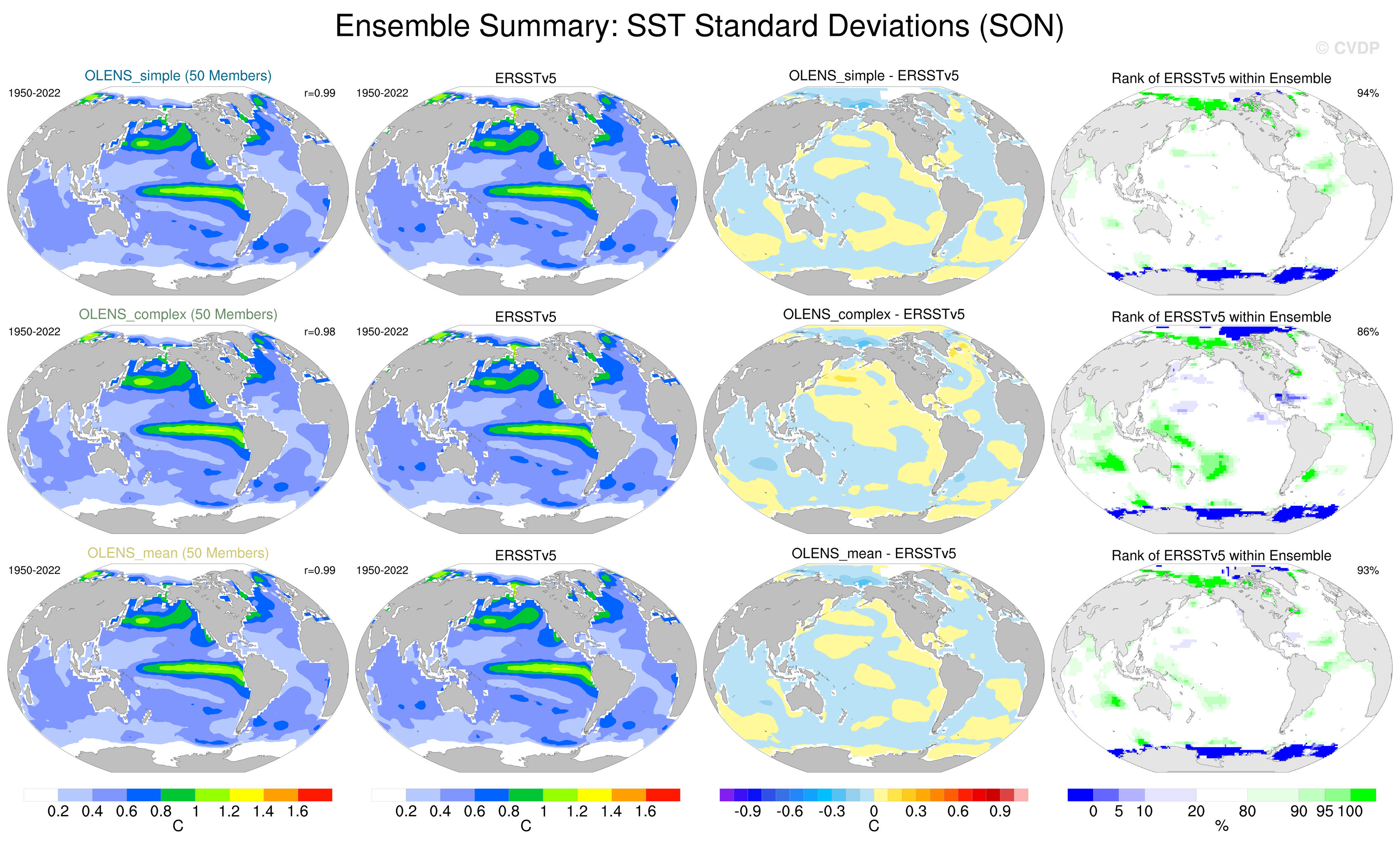 Ensemble Summary: SST Standard Deviations (SON)

© CVDP

OLENS_simple (50 Members)
1950-2022
r=0.99

ERSSTv5
1950-2022

OLENS_simple - ERSSTv5

Rank of ERSSTv5 within Ensemble
94%

OLENS_complex (50 Members)
1950-2022
r=0.98

ERSSTv5
1950-2022

OLENS_complex - ERSSTv5

Rank of ERSSTv5 within Ensemble
86%

OLENS_mean (50 Members)
1950-2022
r=0.99

ERSSTv5
1950-2022

OLENS_mean - ERSSTv5

Rank of ERSSTv5 within Ensemble
93%

0.2 0.4 0.6 0.8 1 1.2 1.4 1.6
C

0.2 0.4 0.6 0.8 1 1.2 1.4 1.6
C

-0.9 -0.6 -0.3 0 0.3 0.6 0.9
C

0 5 10 20 80 90 95 100
%